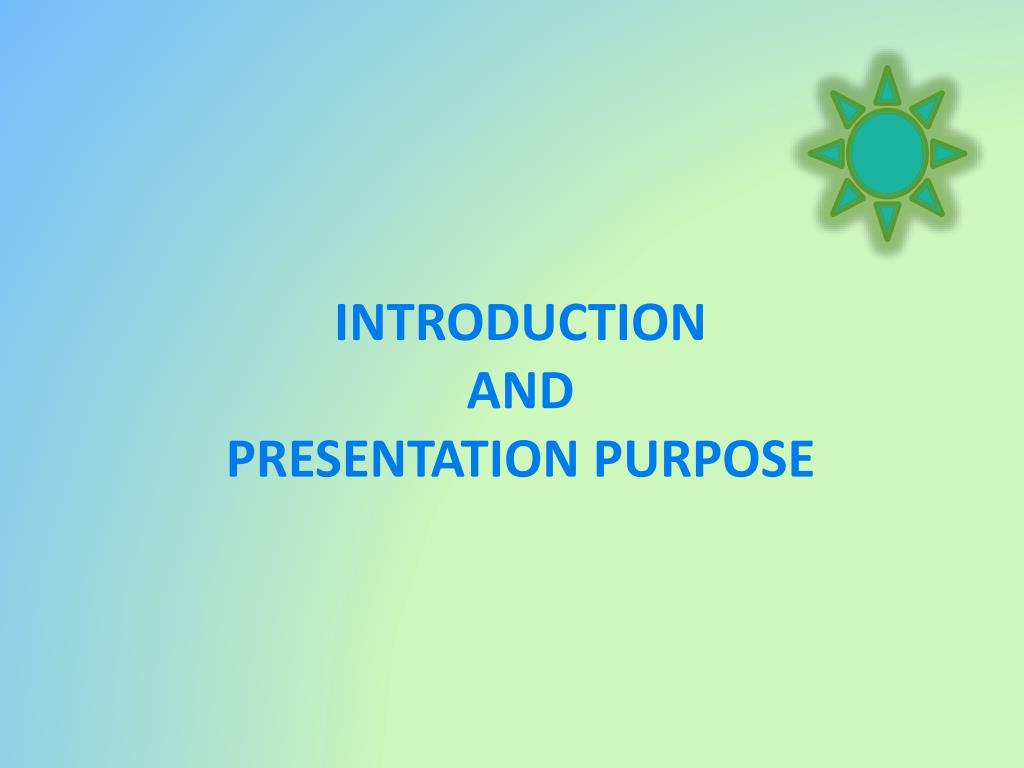 INTRODUCTION
AND
PRESENTATION PURPOSE